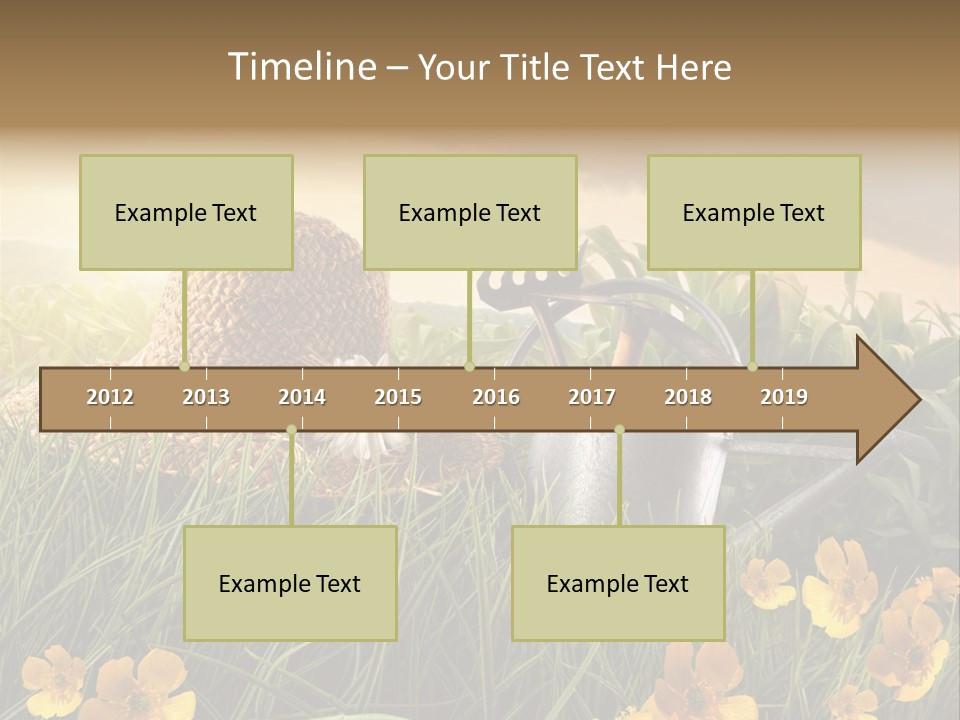 Timeline – Your Title Text Here

Example Text

Example Text

Example Text

2012 2013 2014 2015 2016 2017 2018 2019

Example Text

Example Text